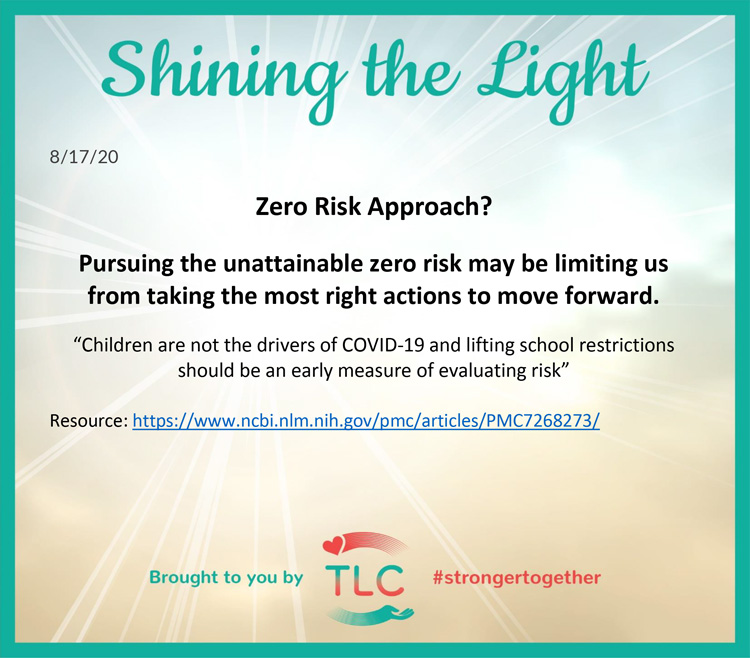 Shining the Light

8/17/20

Zero Risk Approach?

Pursuing the unattainable zero risk may be limiting us from taking the most right actions to move forward.

“Children are not the drivers of COVID-19 and lifting school restrictions should be an early measure of evaluating risk”

Resource: https://www.ncbi.nlm.nih.gov/pmc/articles/PMC7268273/

Brought to you by TLC #strongertogether